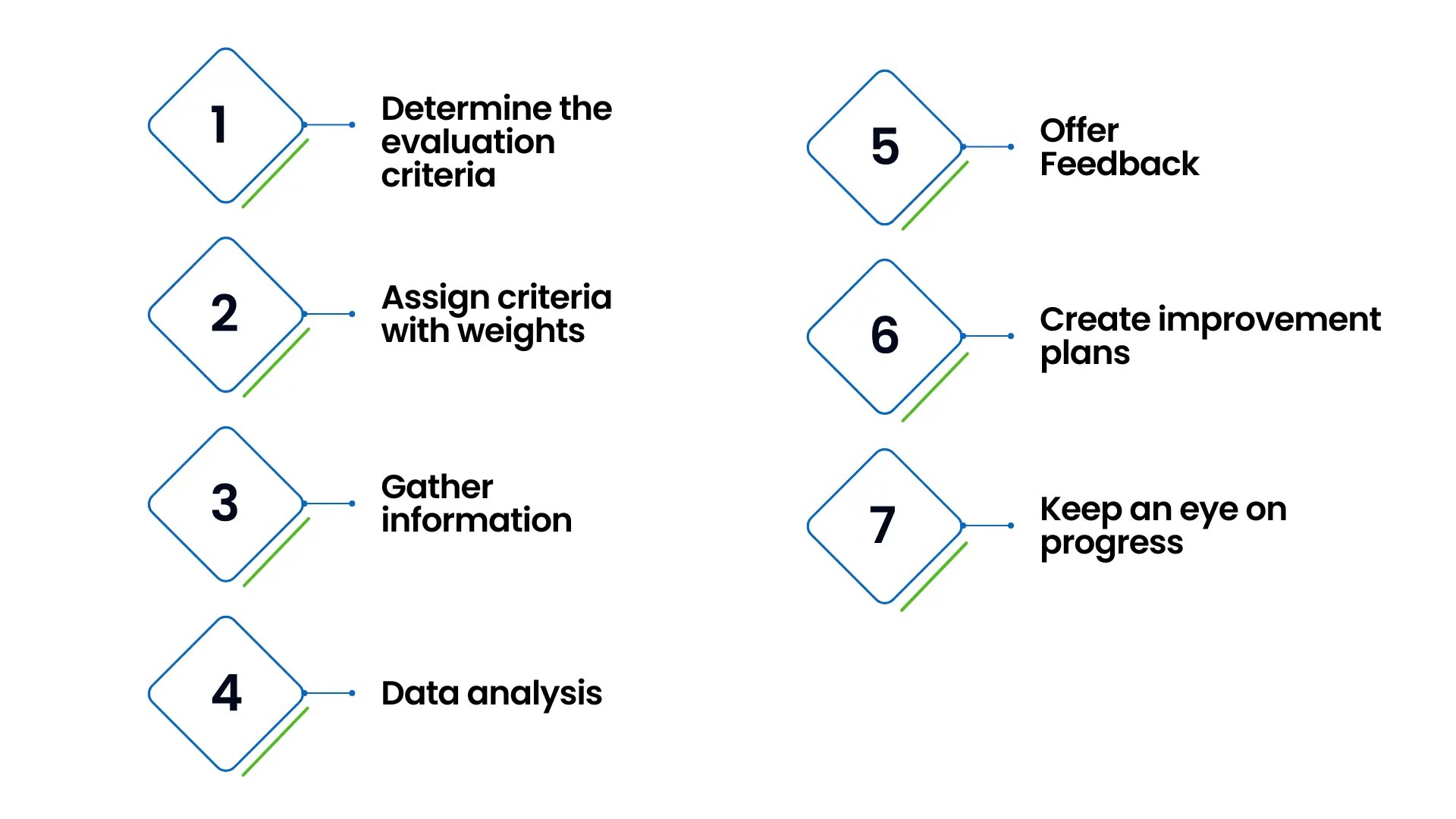 1
Determine the evaluation criteria

2
Assign criteria with weights

3
Gather information

4
Data analysis

5
Offer Feedback

6
Create improvement plans

7
Keep an eye on progress